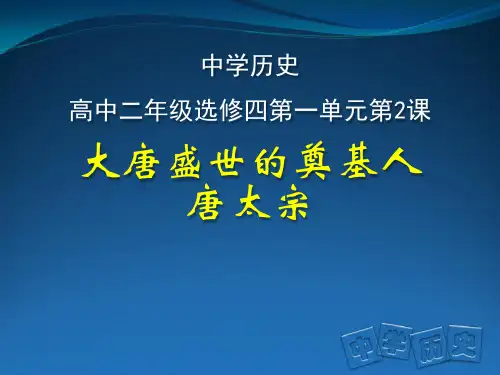 中学历史

高中二年级选修四第一单元第2课

大唐盛世的奠基人
唐太宗

中学历史